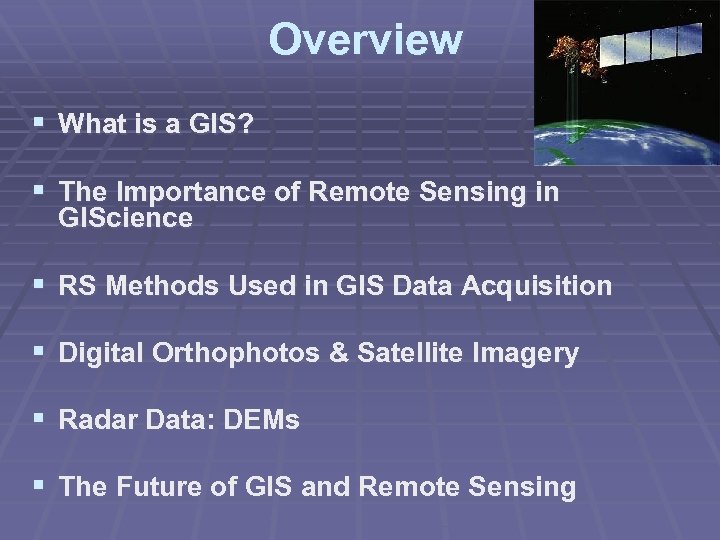 Overview

▪ What is a GIS?

▪ The Importance of Remote Sensing in GIScience

▪ RS Methods Used in GIS Data Acquisition

▪ Digital Orthophotos & Satellite Imagery

▪ Radar Data: DEMs

▪ The Future of GIS and Remote Sensing